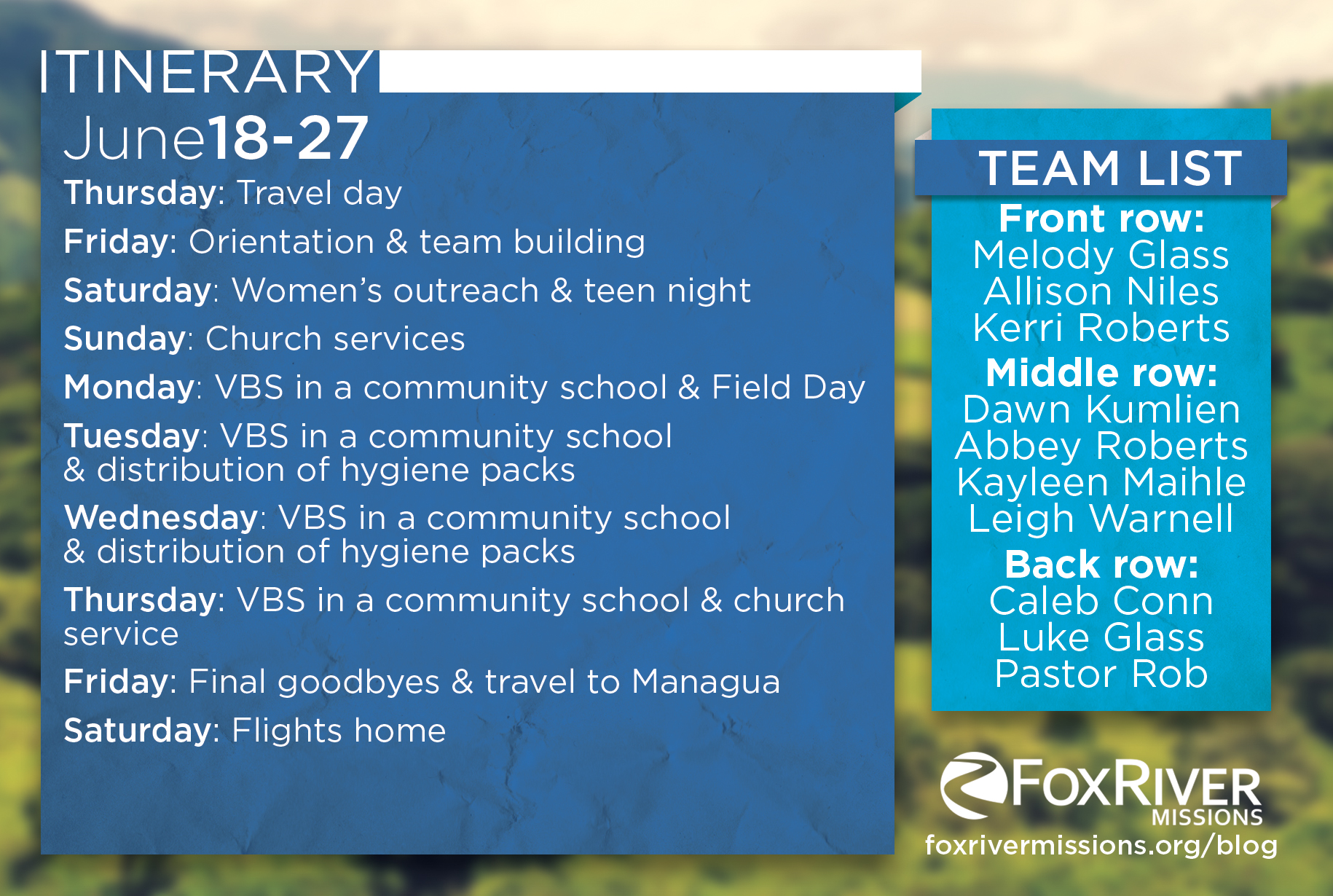 ITINERARY
June18-27

Thursday: Travel day

Friday: Orientation & team building

Saturday: Women's outreach & teen night

Sunday: Church services

Monday: VBS in a community school & Field Day

Tuesday: VBS in a community school & distribution of hygiene packs

Wednesday: VBS in a community school & distribution of hygiene packs

Thursday: VBS in a community school & church service

Friday: Final goodbyes & travel to Managua

Saturday: Flights home

TEAM LIST

Front row:
Melody Glass
Allison Niles
Kerri Roberts

Middle row:
Dawn Kumlien
Abbey Roberts
Kayleen Maihle
Leigh Warnell

Back row:
Caleb Conn
Luke Glass
Pastor Rob

FOXRIVER
MISSIONS
foxrivermissions.org/blog